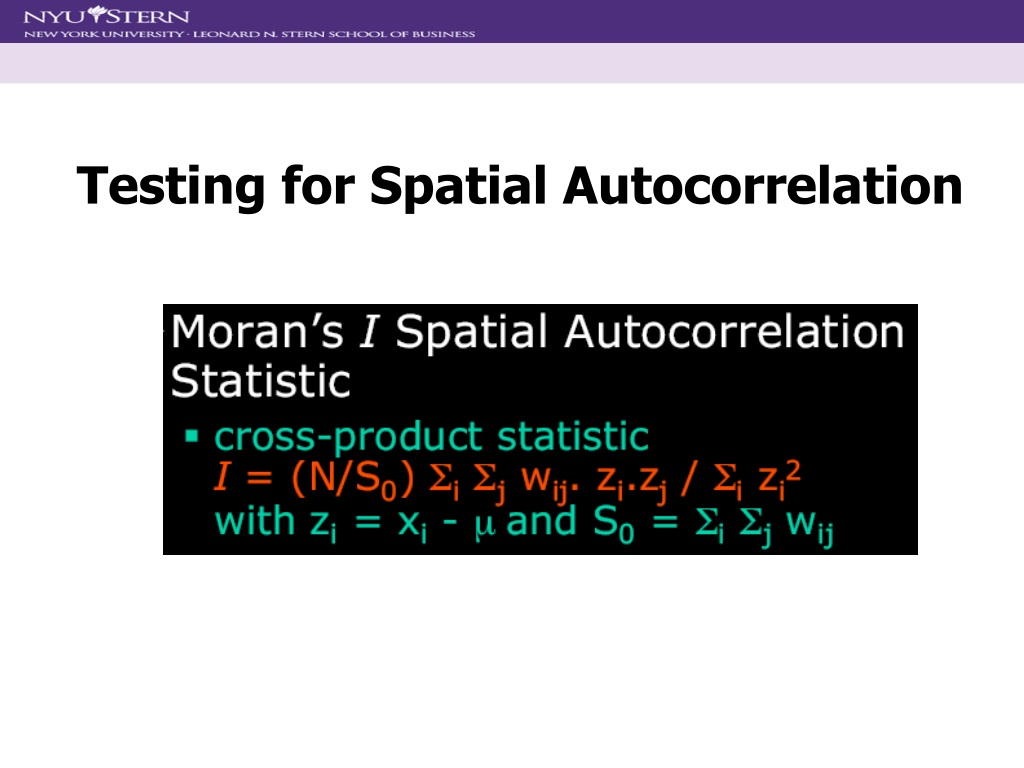 NYU STERN
NEW YORK UNIVERSITY · LEONARD N. STERN SCHOOL OF BUSINESS

Testing for Spatial Autocorrelation

Moran's $I$ Spatial Autocorrelation Statistic

▪ cross-product statistic
$I = (N/S_0) \Sigma_i \Sigma_j w_{ij}. z_i.z_j / \Sigma_i z_i^2$
with $z_i = x_i - \mu$ and $S_0 = \Sigma_i \Sigma_j w_{ij}$